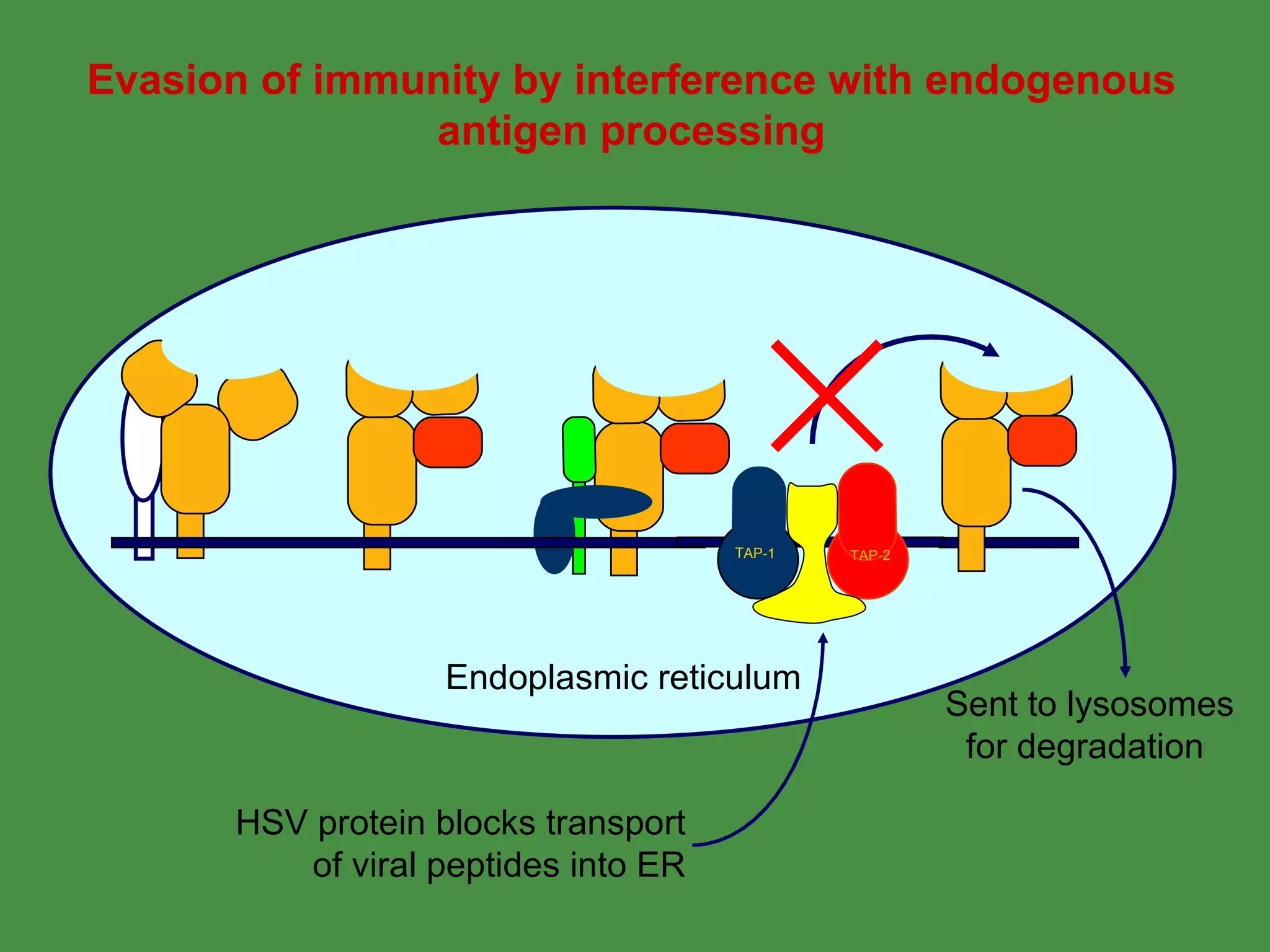 Evasion of immunity by interference with endogenous antigen processing

TAP-1

TAP-2

Endoplasmic reticulum

Sent to lysosomes for degradation

HSV protein blocks transport of viral peptides into ER